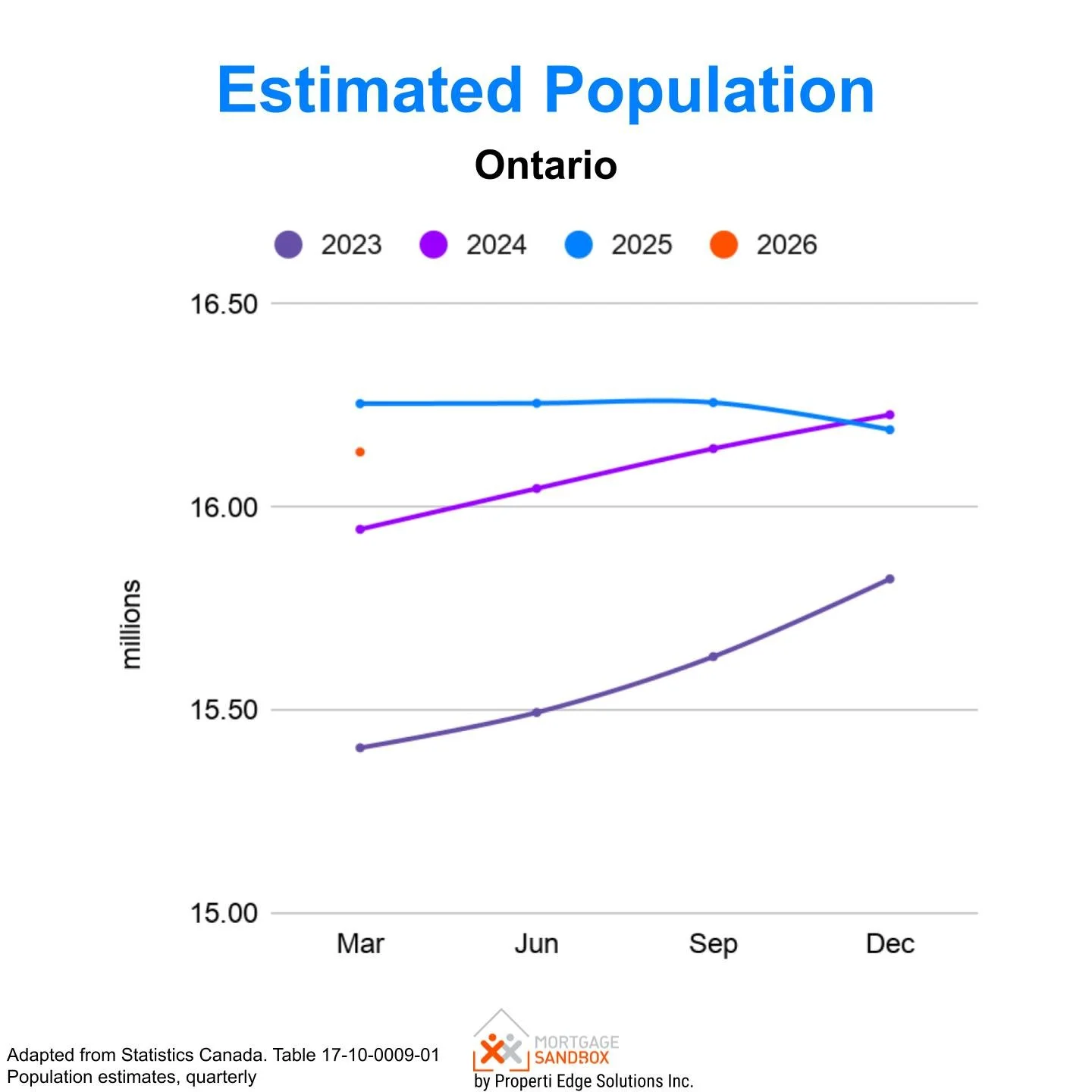 Estimated Population

Ontario

2023 2024 2025 2026

16.50

16.00

15.50

15.00

millions

Mar Jun Sep Dec

Adapted from Statistics Canada. Table 17-10-0009-01
Population estimates, quarterly

MORTGAGE SANDBOX
by Properti Edge Solutions Inc.